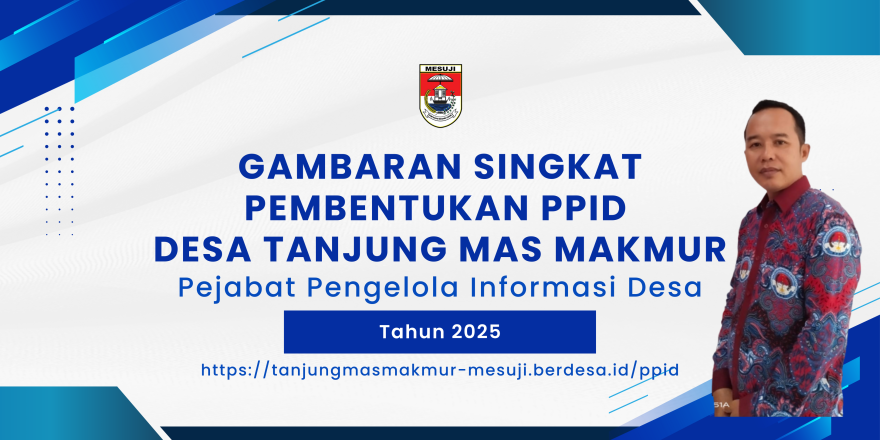 MESUJI

GAMBARAN SINGKAT PEMBENTUKAN PPID DESA TANJUNG MAS MAKMUR

Pejabat Pengelola Informasi Desa

Tahun 2025

https://tanjungmasmakmur-mesuji.berdesa.id/ppid